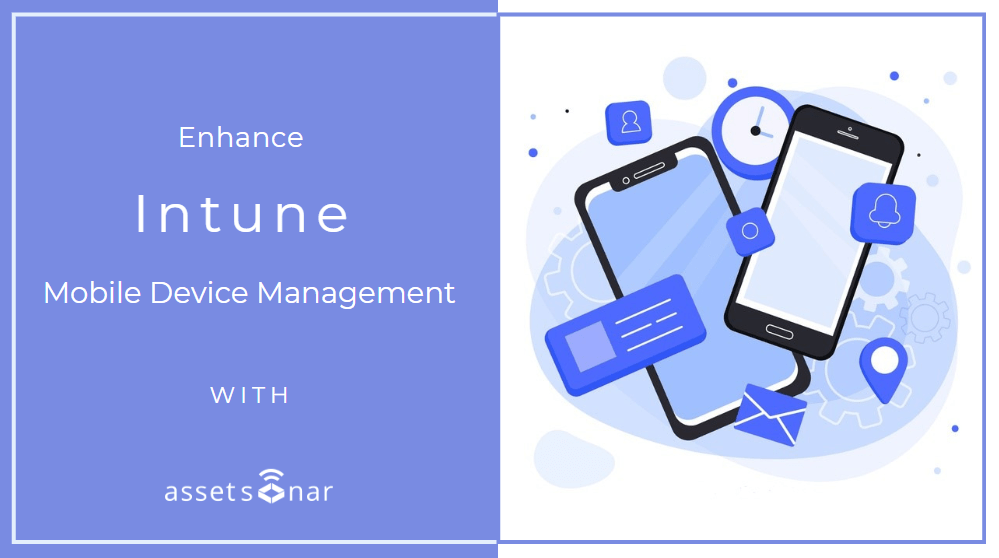 Enhance

Intune

Mobile Device Management

WITH

assetsonar